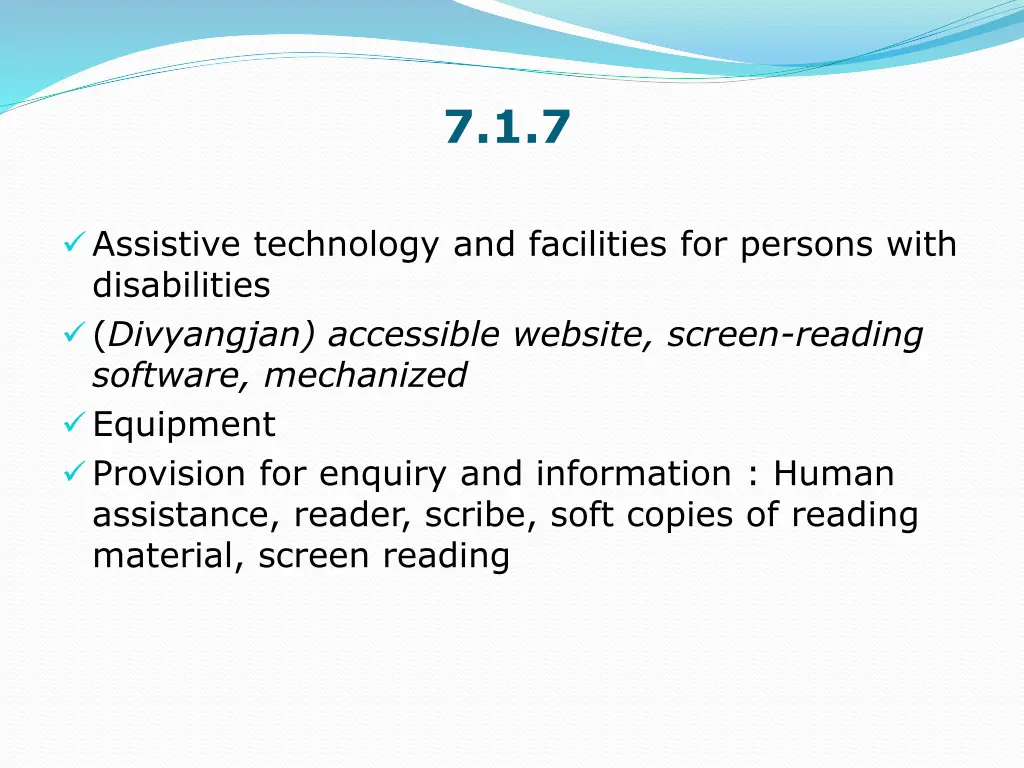 7.1.7

✓ Assistive technology and facilities for persons with disabilities
✓ (Divyangjan) accessible website, screen-reading software, mechanized
✓ Equipment
✓ Provision for enquiry and information : Human assistance, reader, scribe, soft copies of reading material, screen reading